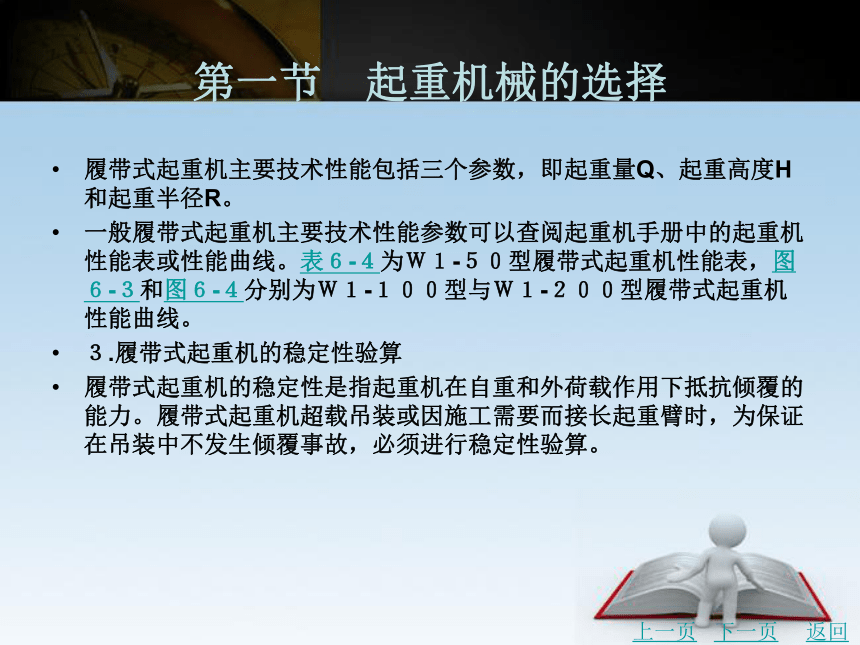 第一节　起重机械的选择

• 履带式起重机主要技术性能包括三个参数，即起重量Q、起重高度H和起重半径R。

• 一般履带式起重机主要技术性能参数可以查阅起重机手册中的起重机性能表或性能曲线。表６-４为Ｗ１-５０型履带式起重机性能表，图６-３和图６-４分别为Ｗ１-１００型与Ｗ１-２００型履带式起重机性能曲线。

• ３.履带式起重机的稳定性验算

• 履带式起重机的稳定性是指起重机在自重和外荷载作用下抵抗倾覆的能力。履带式起重机超载吊装或因施工需要而接长起重臂时，为保证在吊装中不发生倾覆事故，必须进行稳定性验算。

上一页　下一页　返回